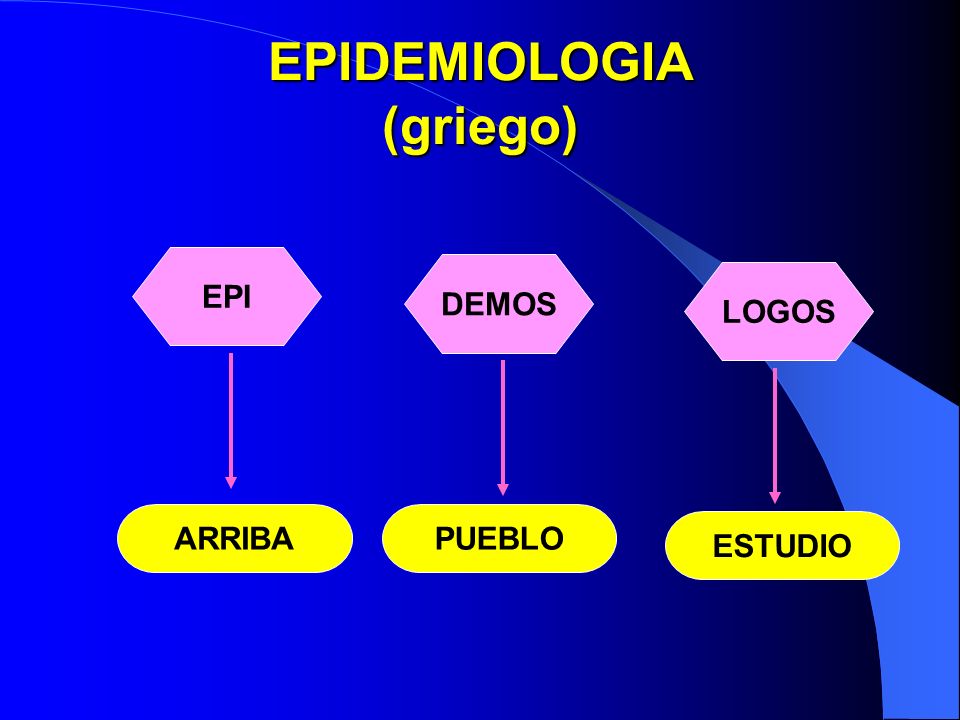 EPIDEMIOLOGIA
(griego)

EPI

DEMOS

LOGOS

ARRIBA

PUEBLO

ESTUDIO